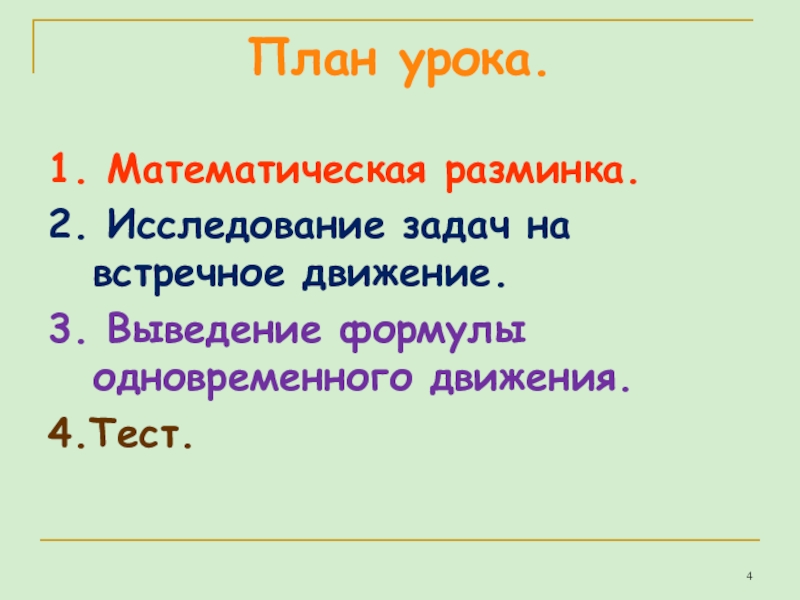 План урока.

1. Математическая разминка.
2. Исследование задач на встречное движение.
3. Выведение формулы одновременного движения.
4.Тест.

4